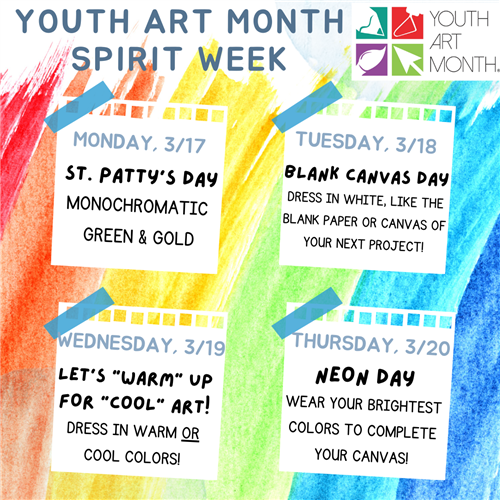 YOUTH ART MONTH SPIRIT WEEK

YOUTH ART MONTH.

MONDAY, 3/17

ST. PATTY'S DAY

MONOCHROMATIC GREEN & GOLD

TUESDAY, 3/18

BLANK CANVAS DAY

DRESS IN WHITE, LIKE THE BLANK PAPER OR CANVAS OF YOUR NEXT PROJECT!

WEDNESDAY, 3/19

LET'S "WARM" UP FOR "COOL" ART!

DRESS IN WARM OR COOL COLORS!

THURSDAY, 3/20

NEON DAY

WEAR YOUR BRIGHTEST COLORS TO COMPLETE YOUR CANVAS!